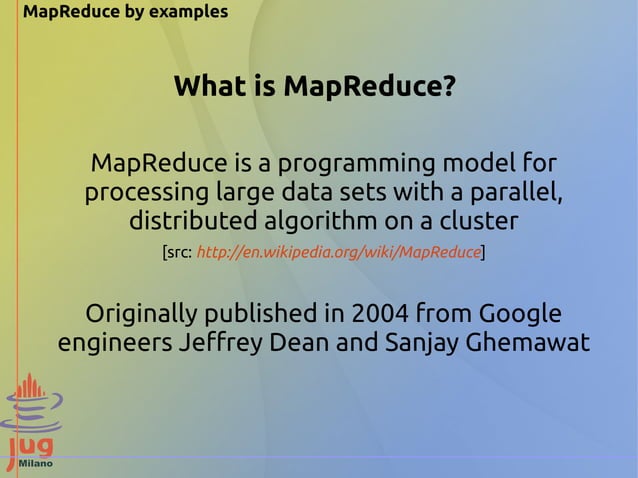 MapReduce by examples

What is MapReduce?

MapReduce is a programming model for processing large data sets with a parallel, distributed algorithm on a cluster

[src: http://en.wikipedia.org/wiki/MapReduce]

Originally published in 2004 from Google engineers Jeffrey Dean and Sanjay Ghemawat

jug
Milano